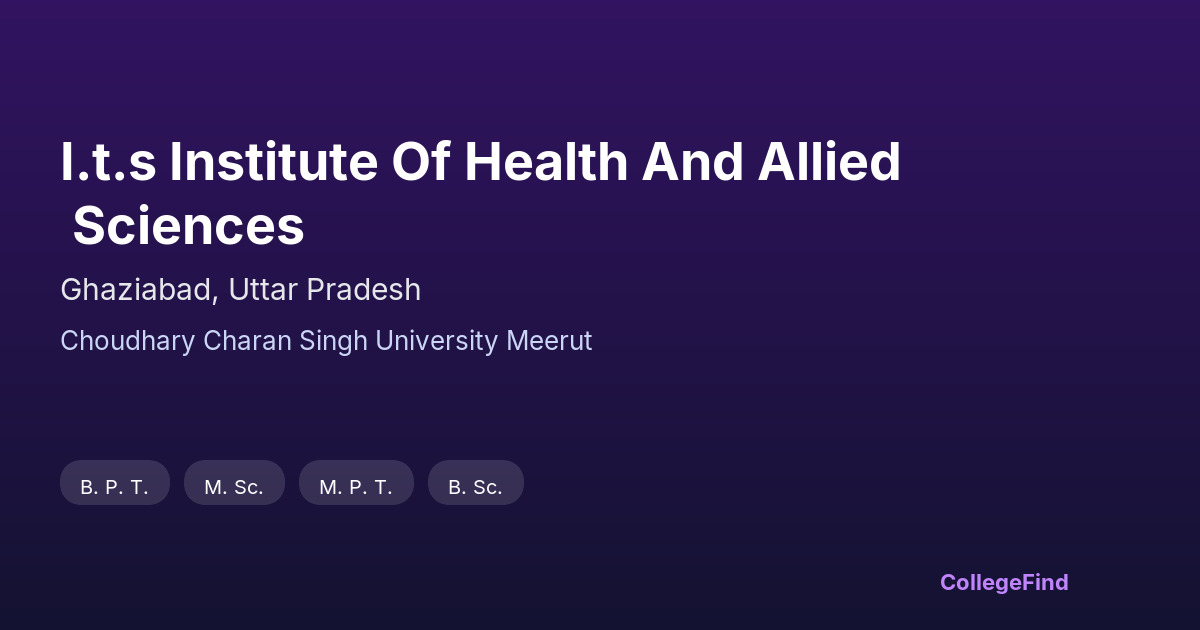 I.t.s Institute Of Health And Allied Sciences

Ghaziabad, Uttar Pradesh

Choudhary Charan Singh University Meerut

B. P. T.

M. Sc.

M. P. T.

B. Sc.

CollegeFind